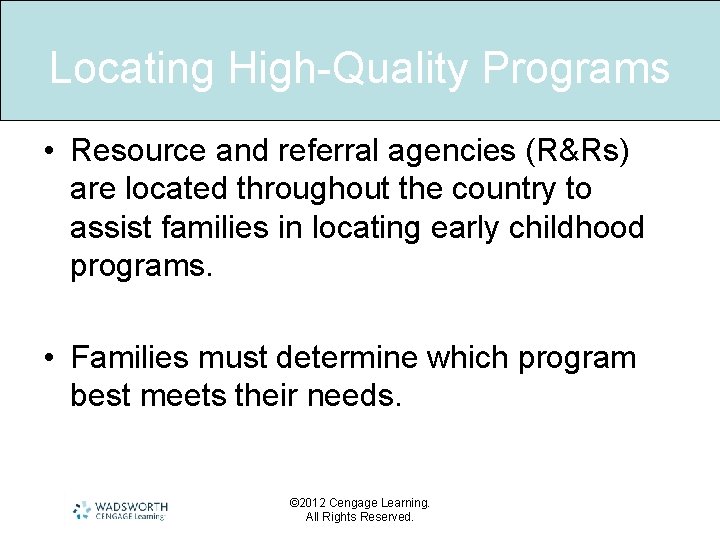 Locating High-Quality Programs

• Resource and referral agencies (R&Rs) are located throughout the country to assist families in locating early childhood programs.

• Families must determine which program best meets their needs.

WADSWORTH
CENGAGE Learning

©2012 Cengage Learning.
All Rights Reserved.